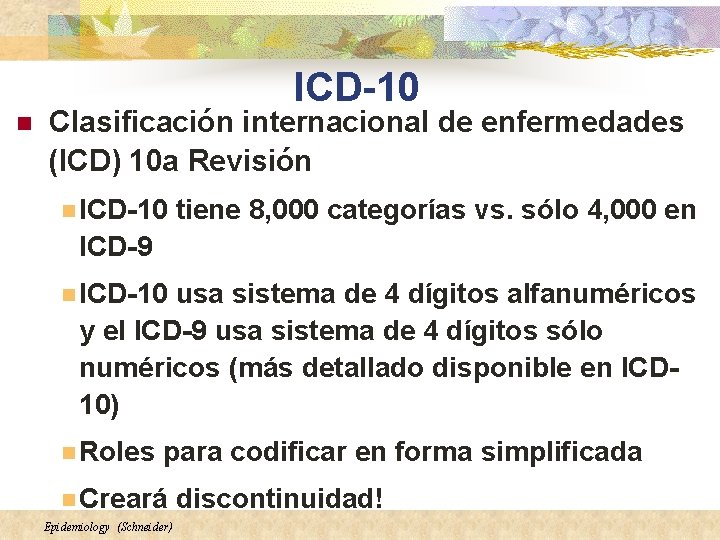 ICD-10

Clasificación internacional de enfermedades (ICD) 10a Revisión

ICD-10 tiene 8,000 categorías vs. sólo 4,000 en ICD-9

ICD-10 usa sistema de 4 dígitos alfanuméricos y el ICD-9 usa sistema de 4 dígitos sólo numéricos (más detallado disponible en ICD-10)

Roles para codificar en forma simplificada

Creará discontinuidad!

Epidemiology (Schneider)